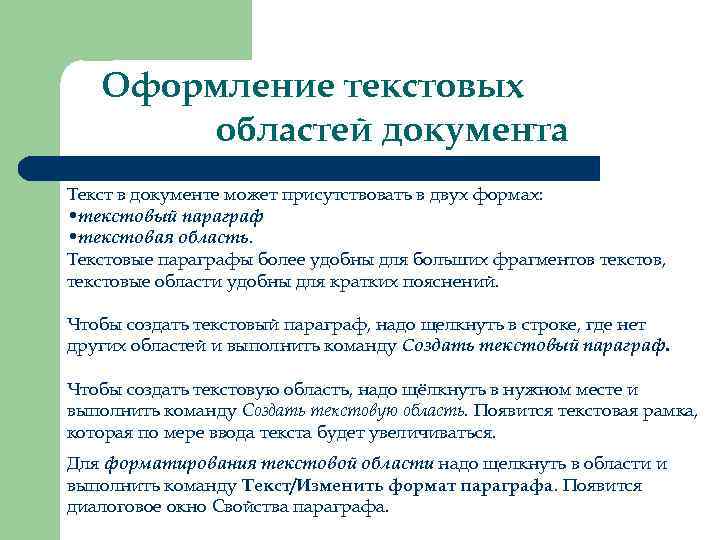 Оформление текстовых областей документа

Текст в документе может присутствовать в двух формах:
•текстовый параграф
•текстовая область.
Текстовые параграфы более удобны для больших фрагментов текстов, текстовые области удобны для кратких пояснений.

Чтобы создать текстовый параграф, надо щелкнуть в строке, где нет других областей и выполнить команду Создать текстовый параграф.

Чтобы создать текстовую область, надо щёлкнуть в нужном месте и выполнить команду Создать текстовую область. Появится текстовая рамка, которая по мере ввода текста будет увеличиваться.

Для форматирования текстовой области надо щелкнуть в области и выполнить команду Текст/Изменить формат параграфа. Появится диалоговое окно Свойства параграфа.